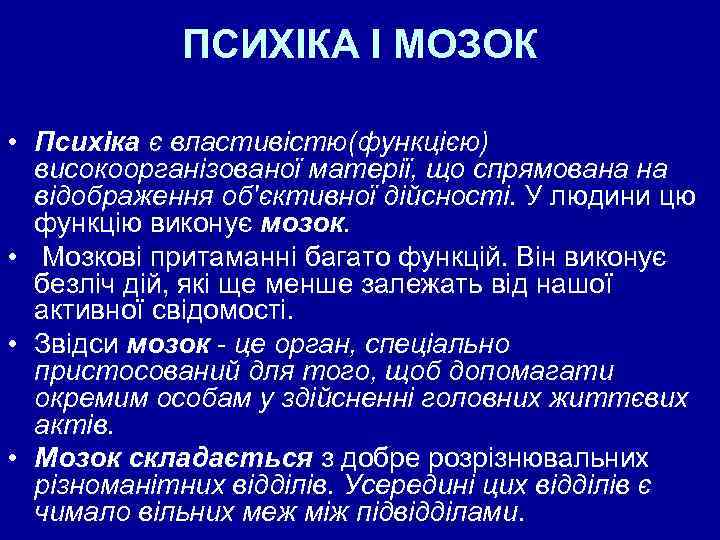 ПСИХІКА І МОЗОК

• Психіка є властивістю(функцією) високоорганізованої матерії, що спрямована на відображення об'єктивної дійсності. У людини цю функцію виконує мозок.

• Мозкові притаманні багато функцій. Він виконує безліч дій, які ще менше залежать від нашої активної свідомості.

• Звідси мозок - це орган, спеціально пристосований для того, щоб допомагати окремим особам у здійсненні головних життєвих актів.

• Мозок складається з добре розрізнювальних різноманітних відділів. Усередині цих відділів є чимало вільних меж між підвідділами.